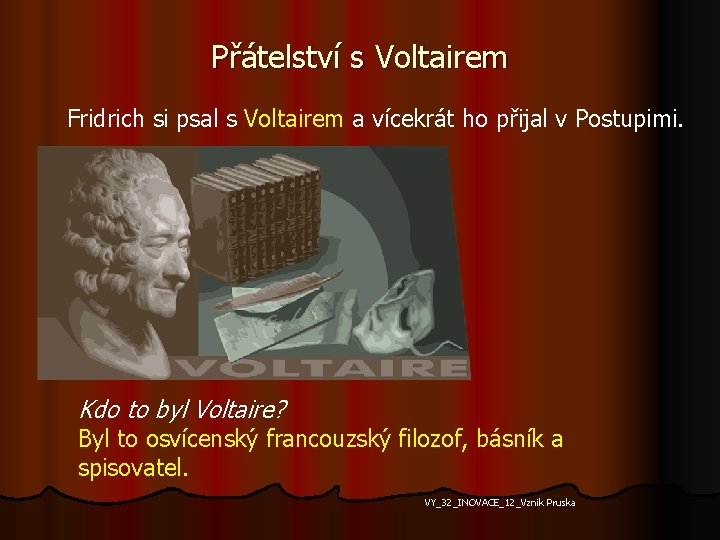 Přátelství s Voltairem

Fridrich si psal s Voltairem a vícekrát ho přijal v Postupimi.

VOLTAIRE

Kdo to byl Voltaire?
Byl to osvícenský francouzský filozof, básník a spisovatel.

VY_32_INOVACE_12_Vznik Pruska